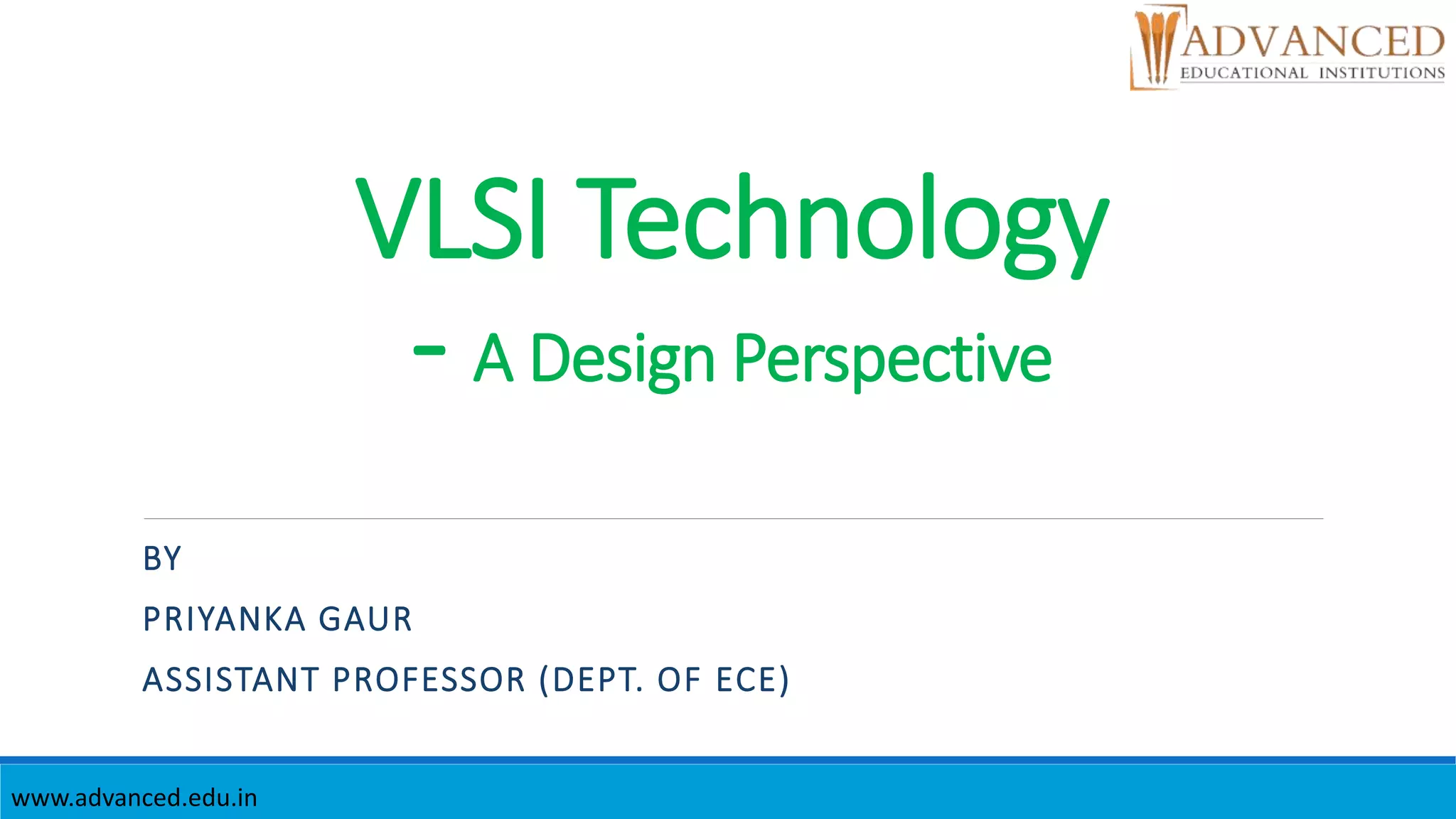 ADVANCED
EDUCATIONAL INSTITUTIONS

VLSI Technology

- A Design Perspective

BY

PRIYANKA GAUR

ASSISTANT PROFESSOR (DEPT. OF ECE)

www.advanced.edu.in